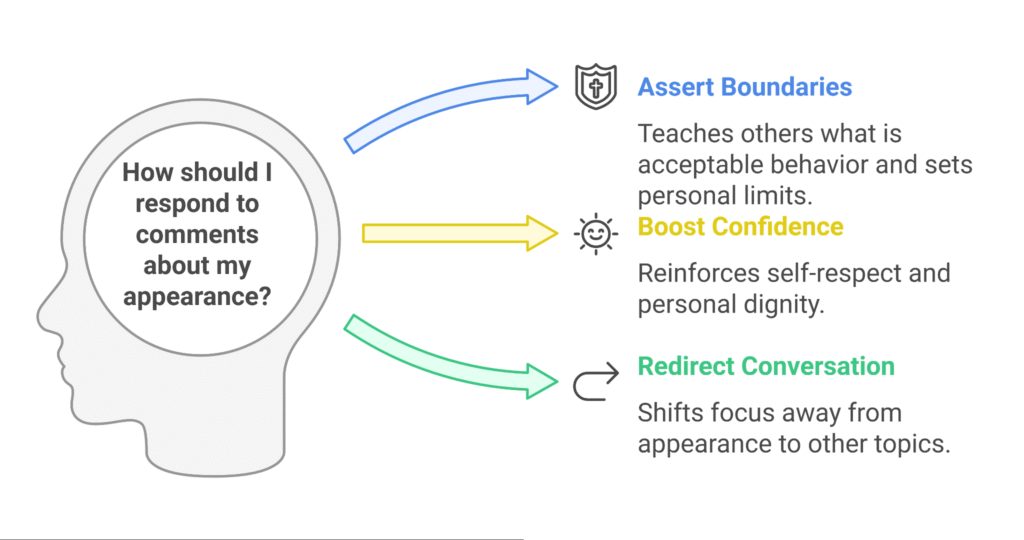 How should I respond to comments about my appearance?

Assert Boundaries

Teaches others what is acceptable behavior and sets personal limits.

Boost Confidence

Reinforces self-respect and personal dignity.

Redirect Conversation

Shifts focus away from appearance to other topics.